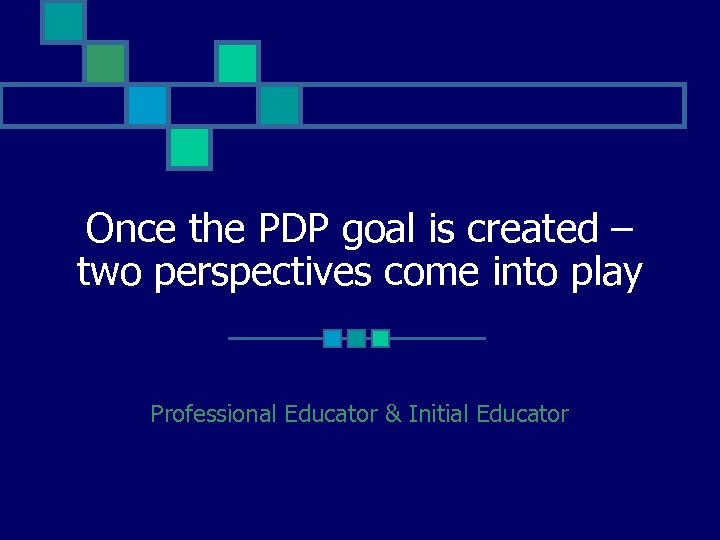 Once the PDP goal is created – two perspectives come into play

Professional Educator & Initial Educator